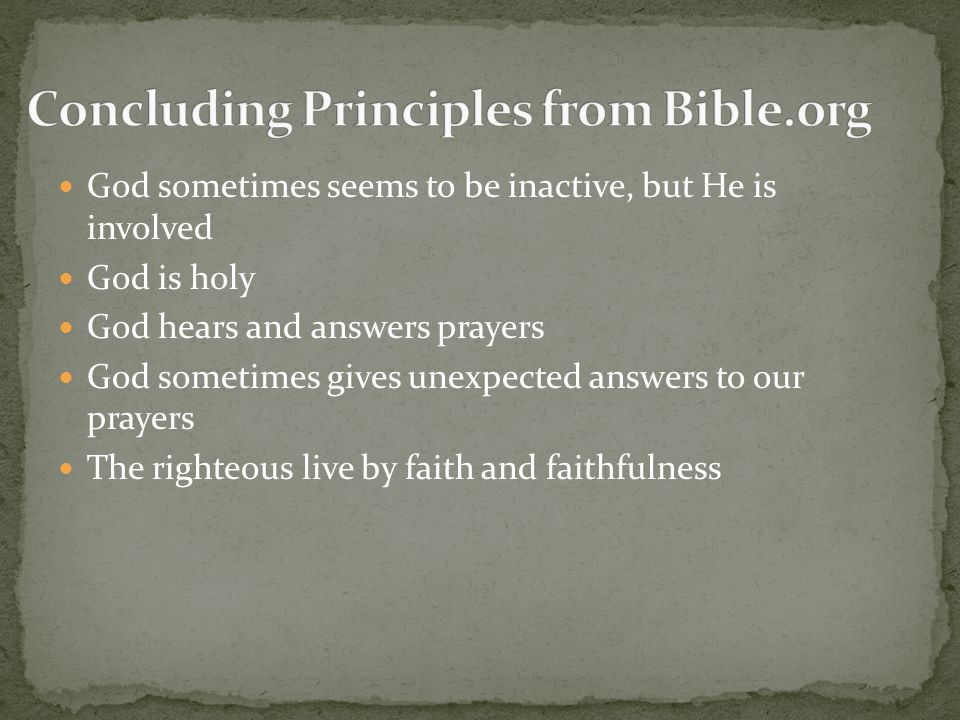 Concluding Principles from Bible.org

- God sometimes seems to be inactive, but He is involved
- God is holy
- God hears and answers prayers
- God sometimes gives unexpected answers to our prayers
- The righteous live by faith and faithfulness